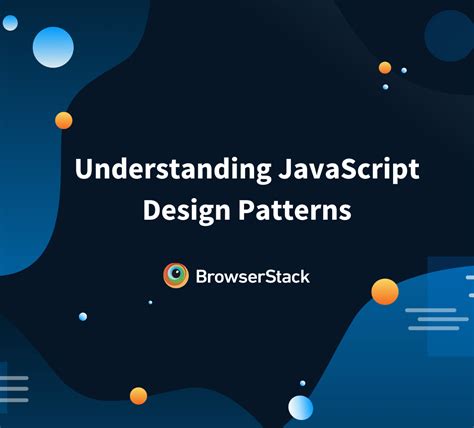 Understanding JavaScript Design Patterns

BrowserStack